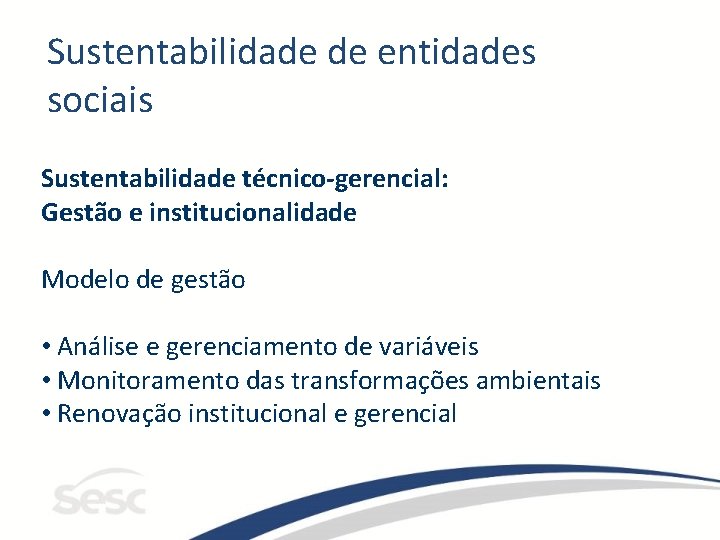 Sustentabilidade de entidades sociais

Sustentabilidade técnico-gerencial:
Gestão e institucionalidade

Modelo de gestão

• Análise e gerenciamento de variáveis
• Monitoramento das transformações ambientais
• Renovação institucional e gerencial

sesc